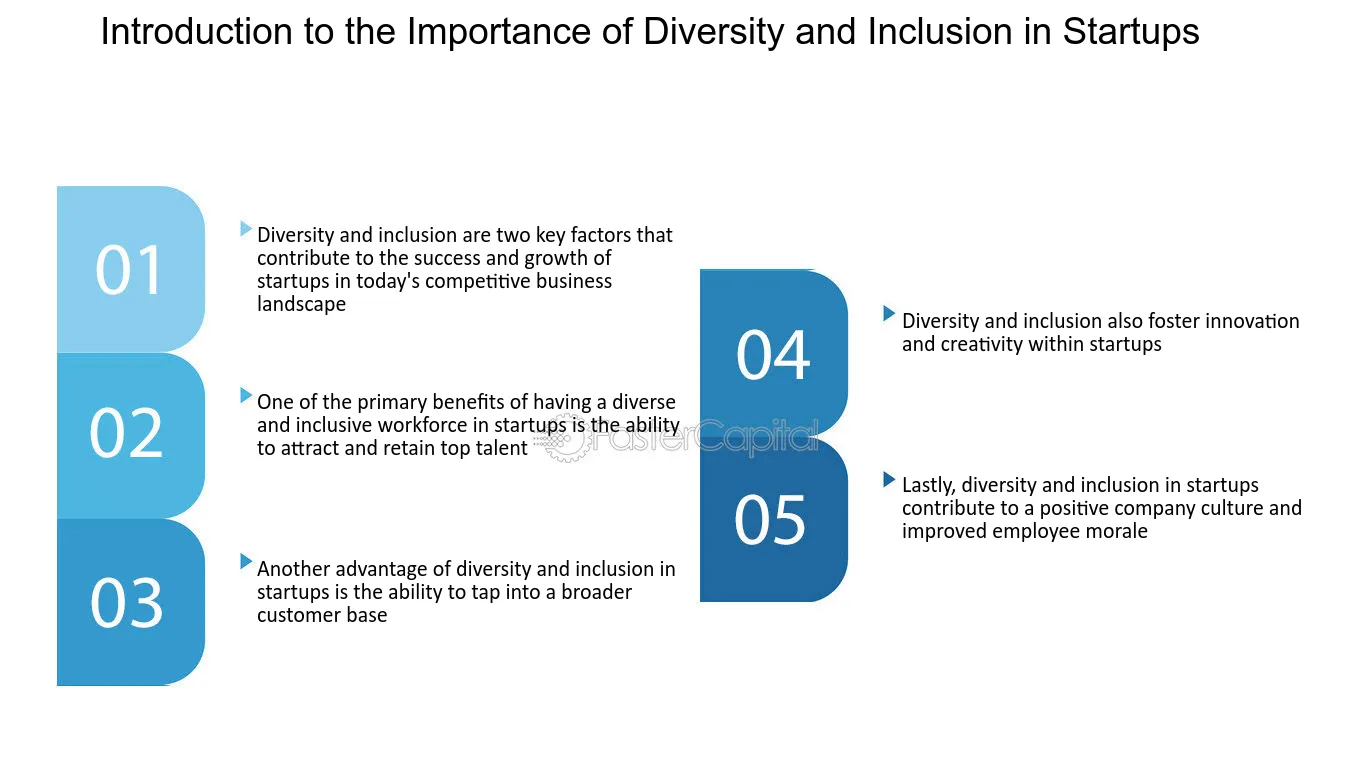 Introduction to the Importance of Diversity and Inclusion in Startups

01

Diversity and inclusion are two key factors that contribute to the success and growth of startups in today's competitive business landscape

02

One of the primary benefits of having a diverse and inclusive workforce in startups is the ability to attract and retain top talent

03

Another advantage of diversity and inclusion in startups is the ability to tap into a broader customer base

04

Diversity and inclusion also foster innovation and creativity within startups

05

Lastly, diversity and inclusion in startups contribute to a positive company culture and improved employee morale

FasterCapital